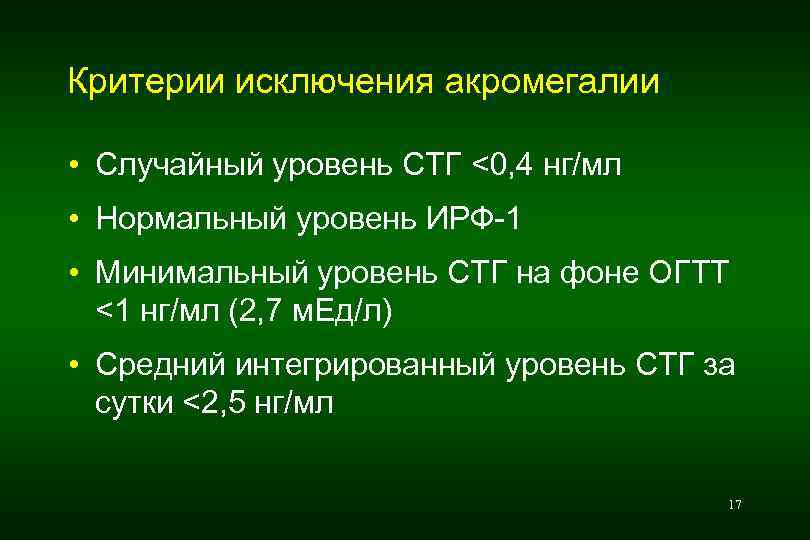 Критерии исключения акромегалии

• Случайный уровень СТГ <0,4 нг/мл
• Нормальный уровень ИРФ-1
• Минимальный уровень СТГ на фоне ОГТТ <1 нг/мл (2,7 мЕд/л)
• Средний интегрированный уровень СТГ за сутки <2,5 нг/мл

17